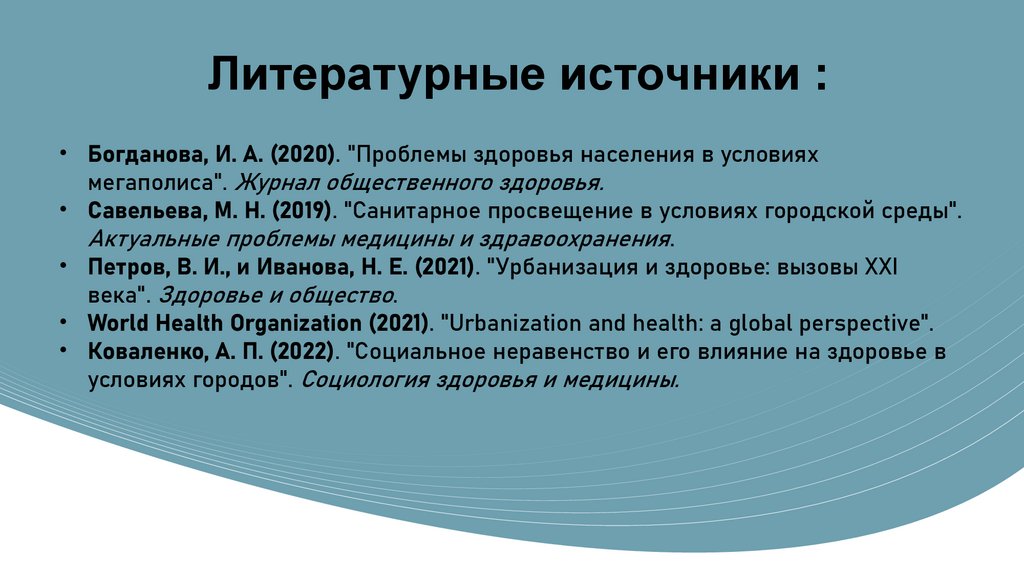 Литературные источники :

• Богданова, И. А. (2020). "Проблемы здоровья населения в условиях мегаполиса". Журнал общественного здоровья.
• Савельева, М. Н. (2019). "Санитарное просвещение в условиях городской среды". Актуальные проблемы медицины и здравоохранения.
• Петров, В. И., и Иванова, Н. Е. (2021). "Урбанизация и здоровье: вызовы XXI века". Здоровье и общество.
• World Health Organization (2021). "Urbanization and health: a global perspective".
• Коваленко, А. П. (2022). "Социальное неравенство и его влияние на здоровье в условиях городов". Социология здоровья и медицины.